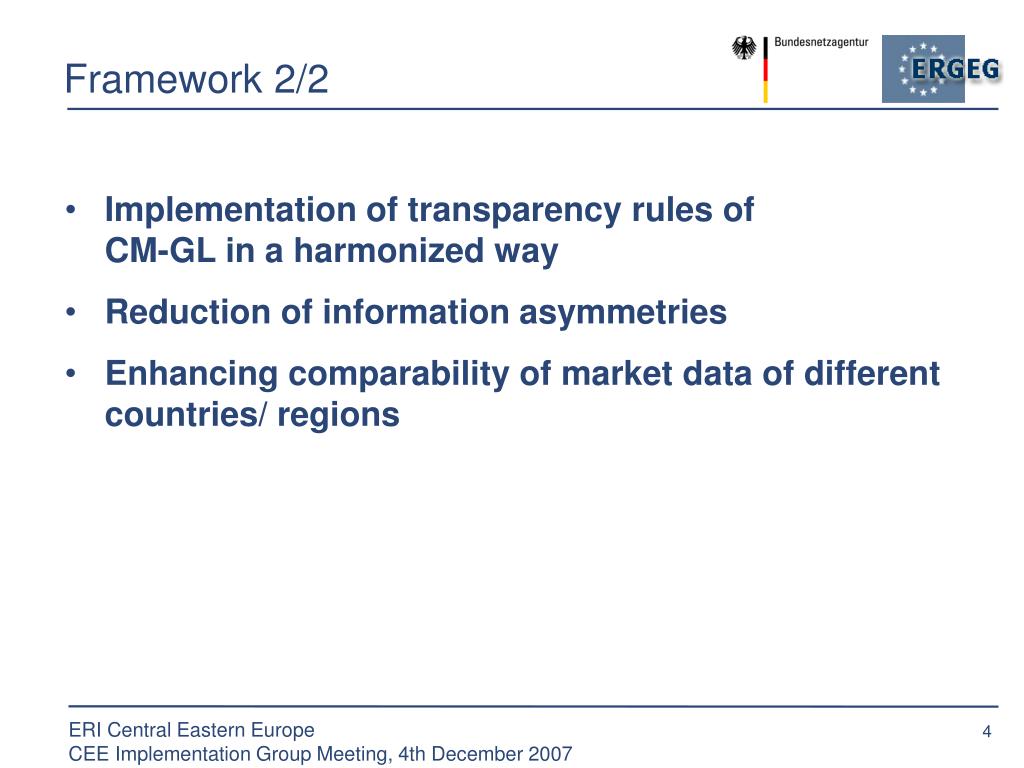 Framework 2/2

Bundesnetzagentur

ERGEG

• Implementation of transparency rules of CM-GL in a harmonized way

• Reduction of information asymmetries

• Enhancing comparability of market data of different countries/ regions

ERI Central Eastern Europe
CEE Implementation Group Meeting, 4th December 2007

4